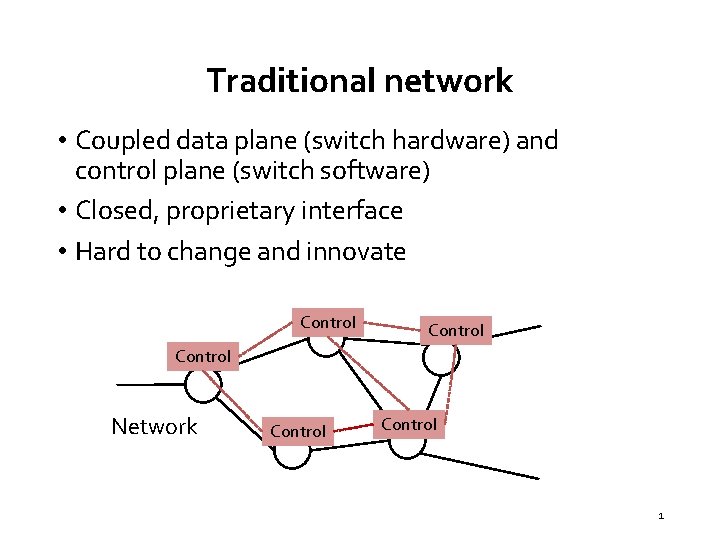 Traditional network

• Coupled data plane (switch hardware) and control plane (switch software)
• Closed, proprietary interface
• Hard to change and innovate

Control
Control
Control
Network
Control
Control

1